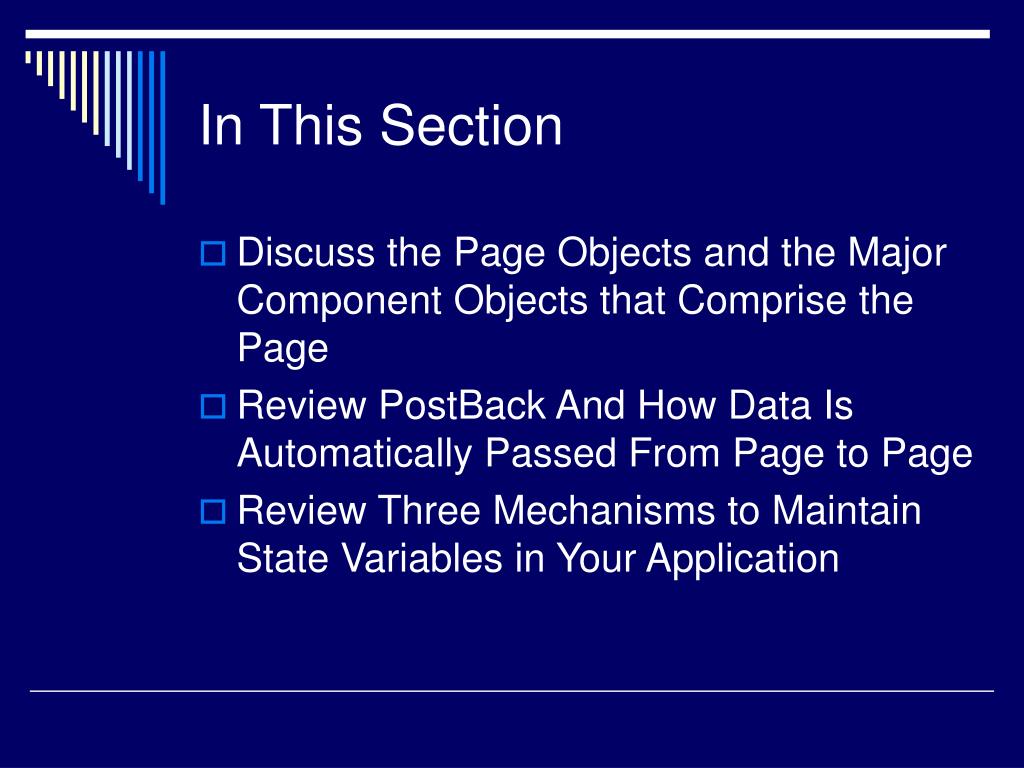 In This Section

Discuss the Page Objects and the Major Component Objects that Comprise the Page

Review PostBack And How Data Is Automatically Passed From Page to Page

Review Three Mechanisms to Maintain State Variables in Your Application